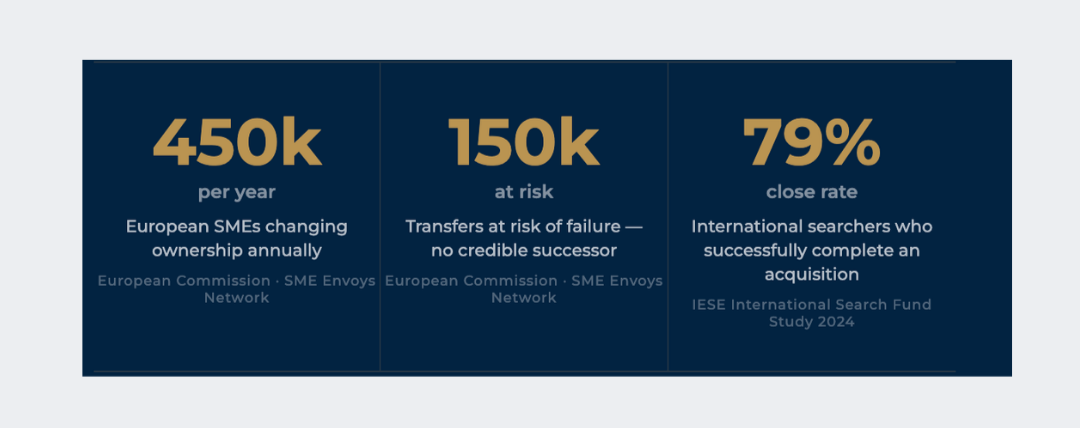 450k
per year
European SMEs changing ownership annually
European Commission · SME Envoys Network

150k
at risk
Transfers at risk of failure — no credible successor
European Commission · SME Envoys Network

79%
close rate
International searchers who successfully complete an acquisition
IESE International Search Fund Study 2024